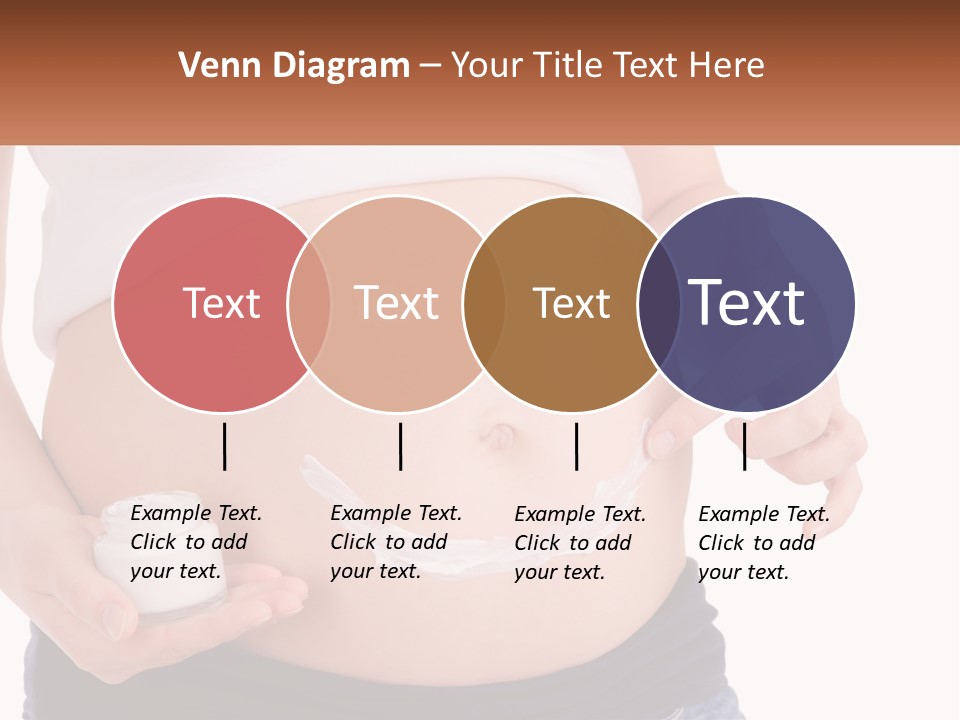 Venn Diagram – Your Title Text Here

Text

Text

Text

Text

Example Text. Click to add your text.

Example Text. Click to add your text.

Example Text. Click to add your text.

Example Text. Click to add your text.